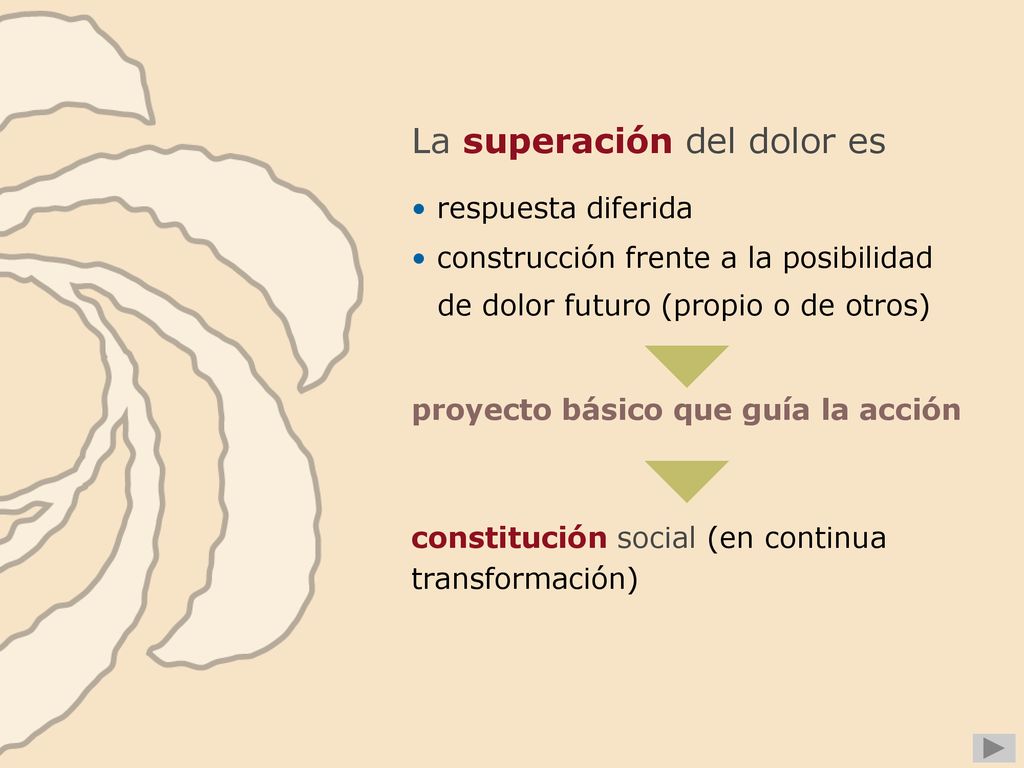 La superación del dolor es

• respuesta diferida
• construcción frente a la posibilidad de dolor futuro (propio o de otros)

proyecto básico que guía la acción

constitución social (en continua transformación)